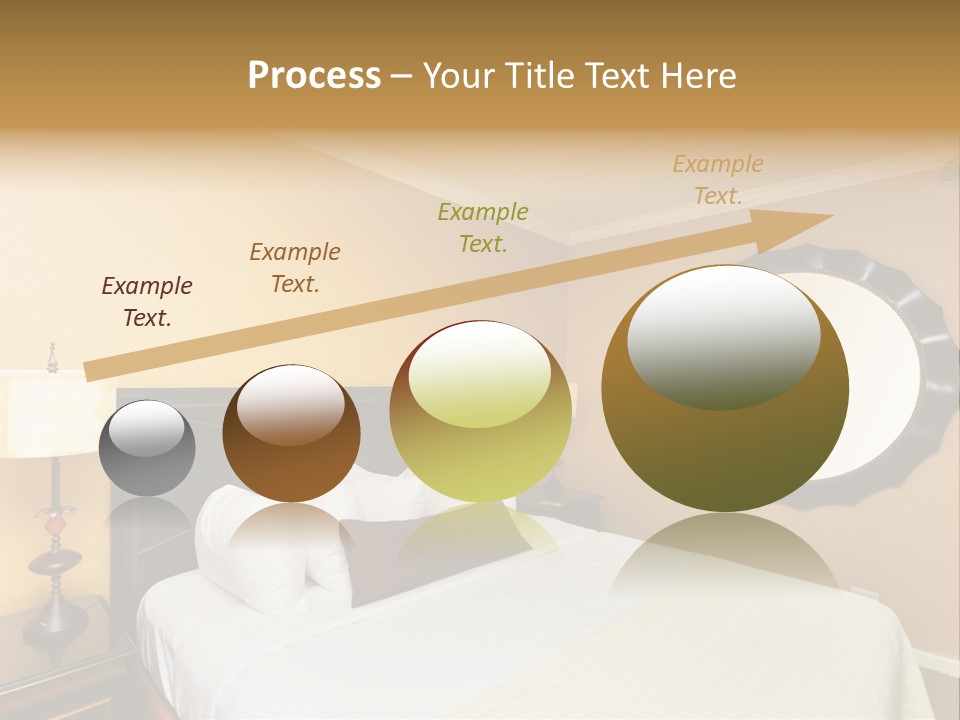 Process – Your Title Text Here

Example Text.

Example Text.

Example Text.

Example Text.